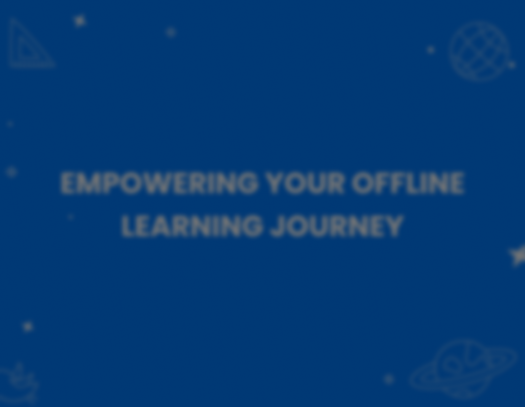 EMPOWERING YOUR OFFLINE LEARNING JOURNEY